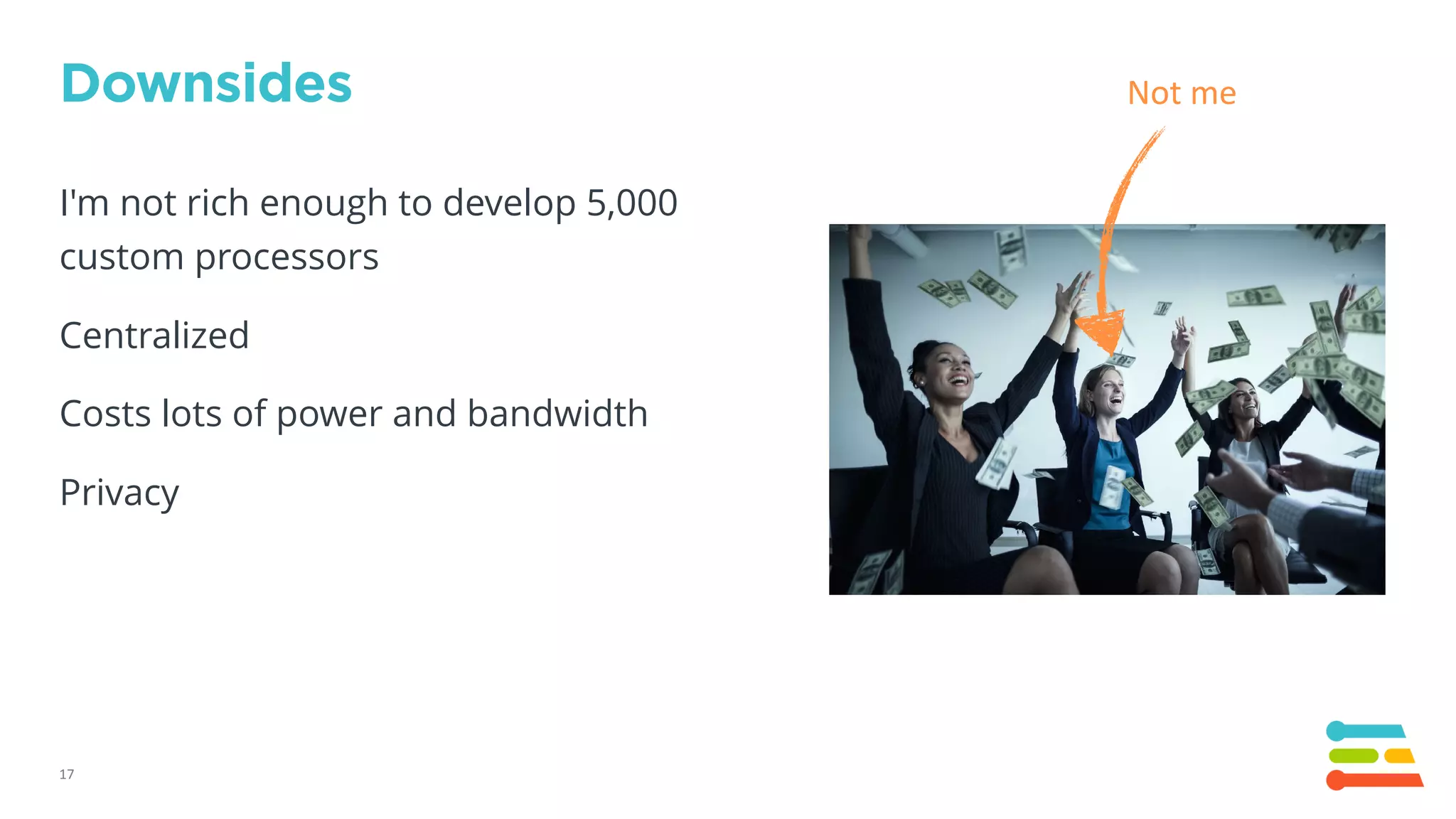 Downsides

I'm not rich enough to develop 5,000 custom processors

Centralized

Costs lots of power and bandwidth

Privacy

Not me

17